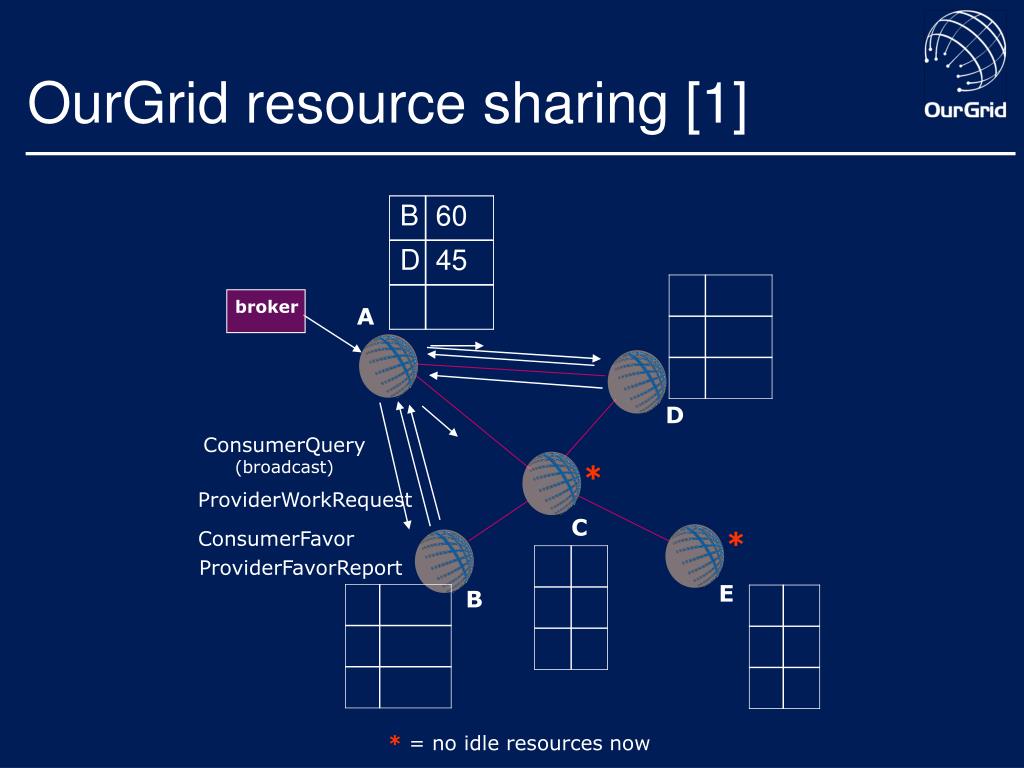 OurGrid resource sharing [1]

OurGrid

| B | 60 |
|---|---|
| D | 45 |
| | |

broker

A

D

ConsumerQuery
(broadcast)

ProviderWorkRequest

ConsumerFavor

ProviderFavorReport

*

C

*

B

E

* = no idle resources now